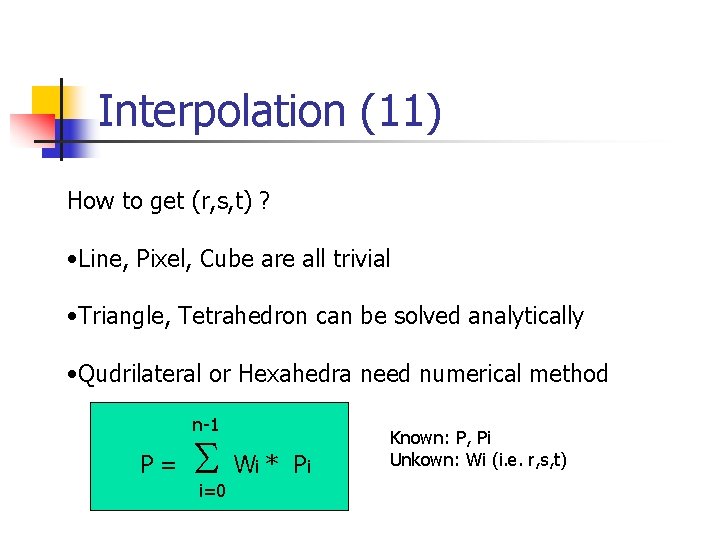 Interpolation (11)

How to get (r,s,t) ?

•Line, Pixel, Cube are all trivial

•Triangle, Tetrahedron can be solved analytically

•Qudrilateral or Hexahedra need numerical method

$P = \sum_{i=0}^{n-1} W_i * P_i$

Known: P, Pi
Unkown: Wi (i.e. r,s,t)